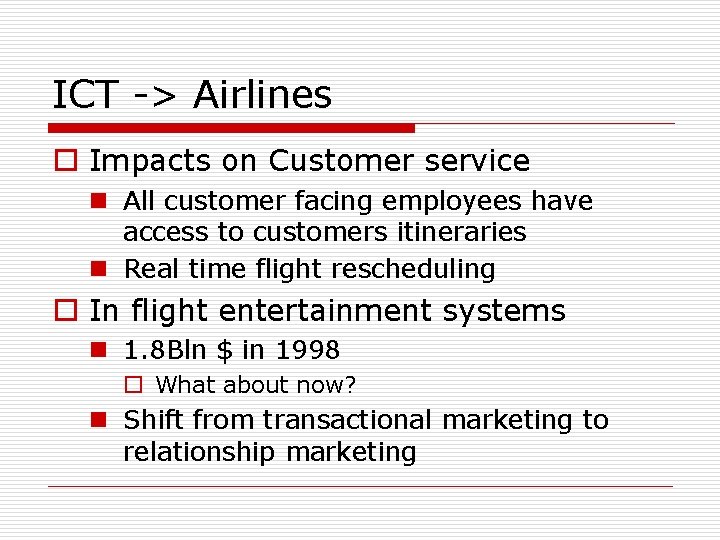 ICT -> Airlines

Impacts on Customer service

All customer facing employees have access to customers itineraries

Real time flight rescheduling

In flight entertainment systems

1.8Bln \$ in 1998

What about now?

Shift from transactional marketing to relationship marketing